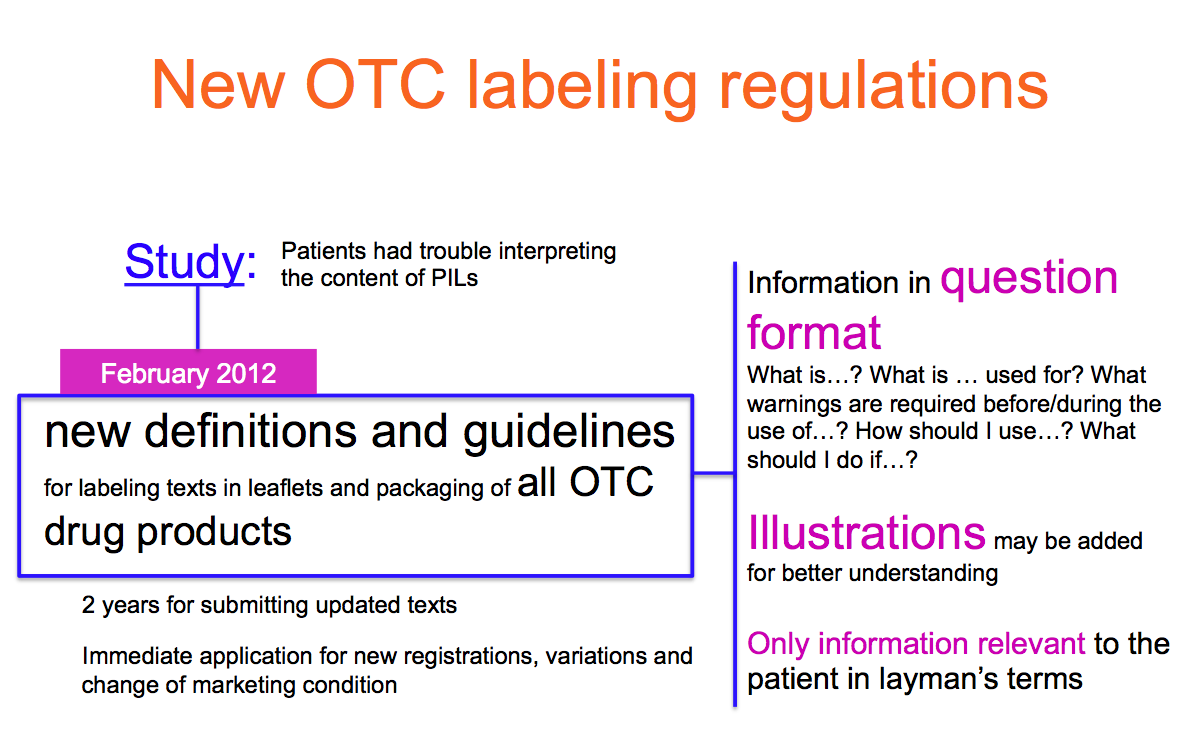 New OTC labeling regulations

Study: Patients had trouble interpreting the content of PILs

February 2012

new definitions and guidelines for labeling texts in leaflets and packaging of all OTC drug products

2 years for submitting updated texts

Immediate application for new registrations, variations and change of marketing condition

Information in question format

What is…? What is … used for? What warnings are required before/during the use of…? How should I use…? What should I do if…?

Illustrations may be added for better understanding

Only information relevant to the patient in layman's terms